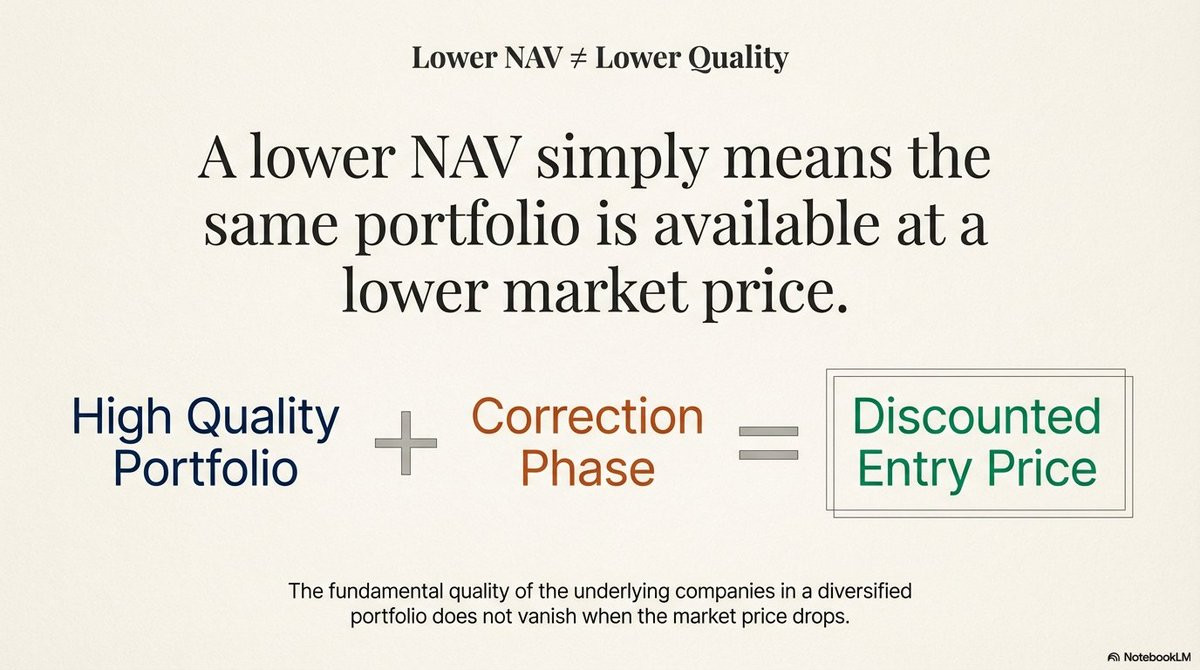 Lower NAV ≠ Lower Quality

A lower NAV simply means the same portfolio is available at a lower market price.

High Quality Portfolio + Correction Phase = Discounted Entry Price

The fundamental quality of the underlying companies in a diversified portfolio does not vanish when the market price drops.

NotebookLM